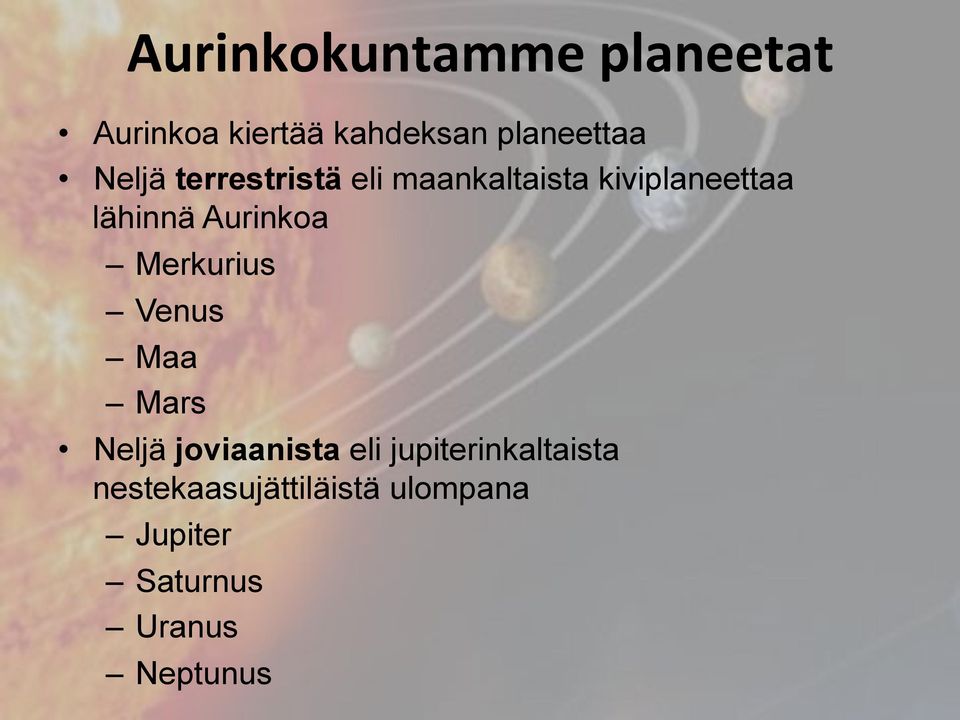 Aurinkokuntamme planeetat

• Aurinkoa kiertää kahdeksan planeettaa
• Neljä terrestristä eli maankaltaista kiviplaneettaa lähinnä Aurinkoa
– Merkurius
– Venus
– Maa
– Mars
• Neljä joviaanista eli jupiterinkaltaista nestekaasujättiläistä ulompana
– Jupiter
– Saturnus
– Uranus
– Neptunus